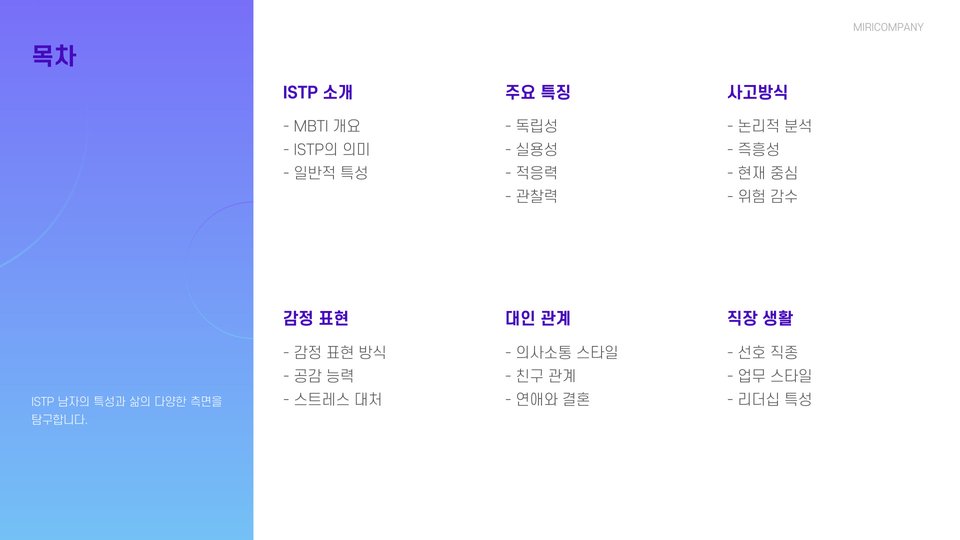 목차

ISTP 남자의 특성과 삶의 다양한 측면을 탐구합니다.

MIRICOMPANY

ISTP 소개
- MBTI 개요
- ISTP의 의미
- 일반적 특성

주요 특징
- 독립성
- 실용성
- 적응력
- 관찰력

사고방식
- 논리적 분석
- 즉흥성
- 현재 중심
- 위험 감수

감정 표현
- 감정 표현 방식
- 공감 능력
- 스트레스 대처

대인 관계
- 의사소통 스타일
- 친구 관계
- 연애와 결혼

직장 생활
- 선호 직종
- 업무 스타일
- 리더십 특성